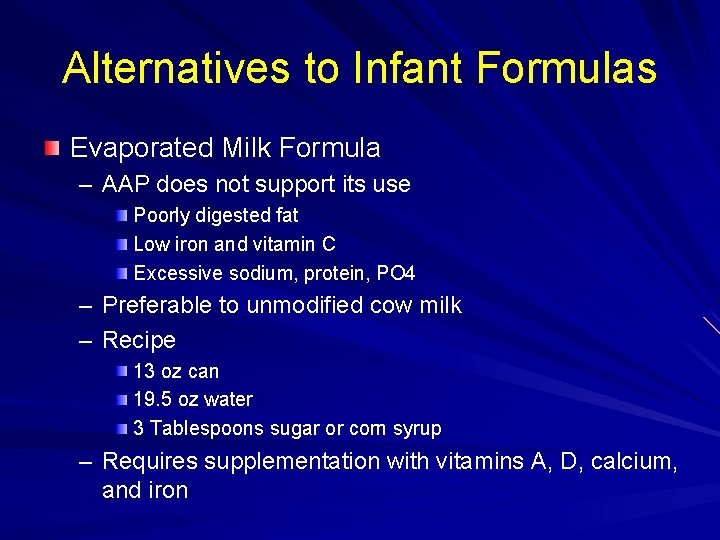 Alternatives to Infant Formulas

Evaporated Milk Formula
– AAP does not support its use
Poorly digested fat
Low iron and vitamin C
Excessive sodium, protein, PO4
– Preferable to unmodified cow milk
– Recipe
13 oz can
19.5 oz water
3 Tablespoons sugar or corn syrup
– Requires supplementation with vitamins A, D, calcium, and iron